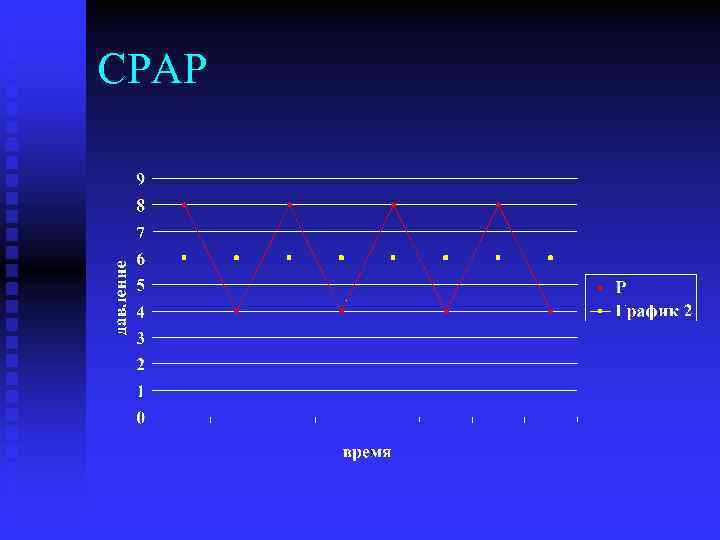 CPAP

9
8
7
6
5
4
3
2
1
0

давление

время

P
График 2